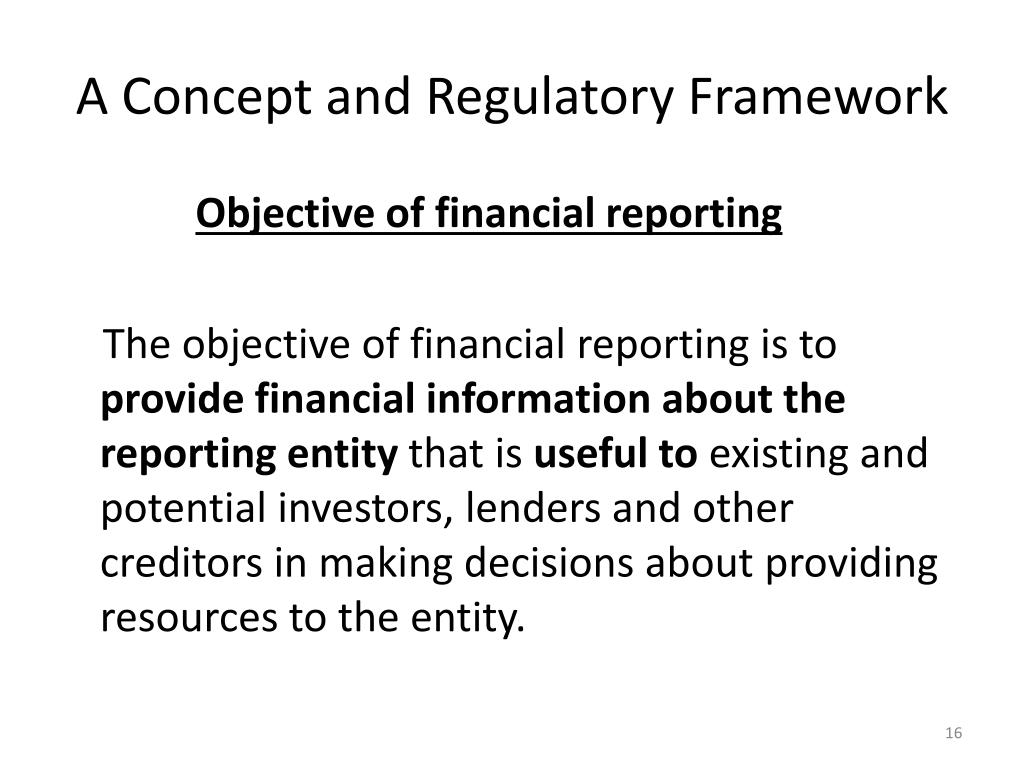 A Concept and Regulatory Framework

Objective of financial reporting

The objective of financial reporting is to provide financial information about the reporting entity that is useful to existing and potential investors, lenders and other creditors in making decisions about providing resources to the entity.

16